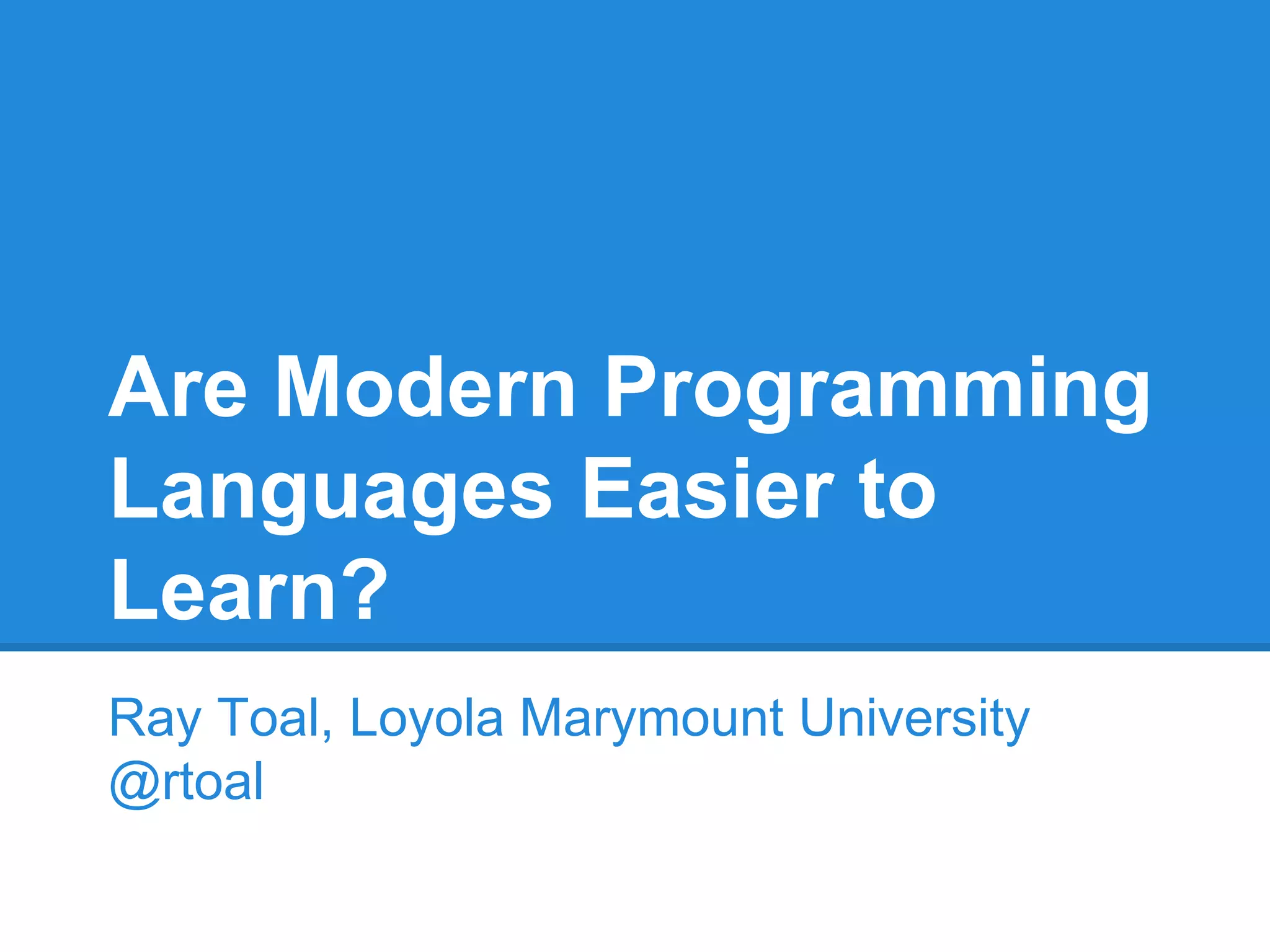 Are Modern Programming Languages Easier to Learn?

Ray Toal, Loyola Marymount University
@rtoal